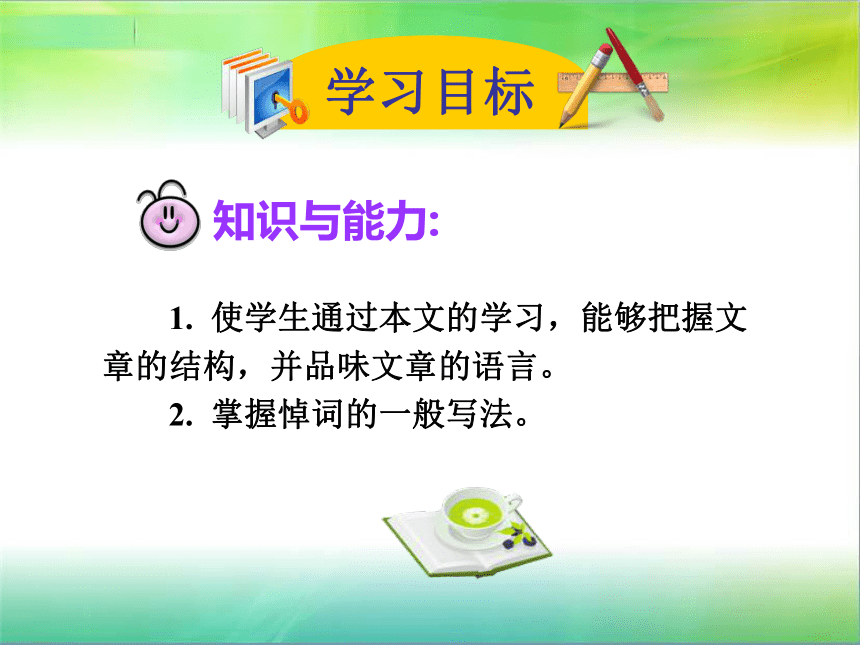 学习目标

知识与能力:

1. 使学生通过本文的学习，能够把握文章的结构，并品味文章的语言。

2. 掌握悼词的一般写法。